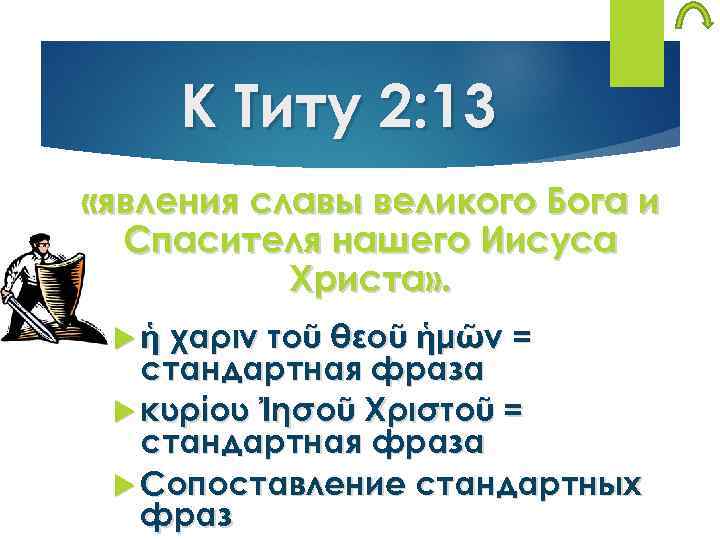 К Титу 2:13

«явления славы великого Бога и Спасителя нашего Иисуса Христа».

ἡ χαριν τοῦ θεοῦ ἡμῶν = стандартная фраза

κυρίου Ἰησοῦ Χριστοῦ = стандартная фраза

Сопоставление стандартных фраз